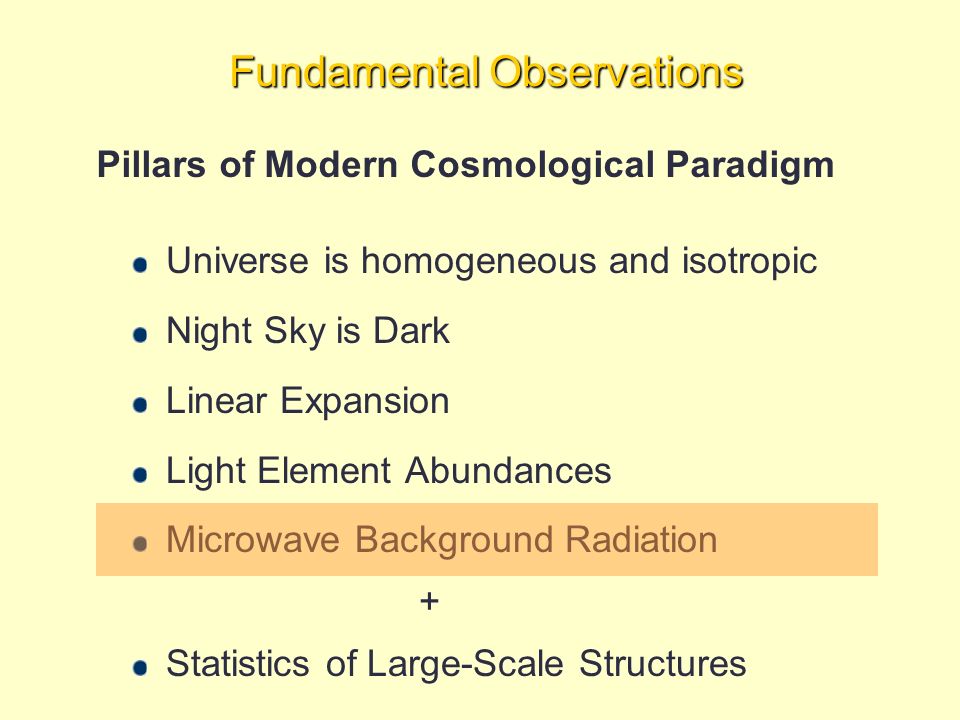 Fundamental Observations

Pillars of Modern Cosmological Paradigm

- Universe is homogeneous and isotropic
- Night Sky is Dark
- Linear Expansion
- Light Element Abundances
- Microwave Background Radiation

+

- Statistics of Large-Scale Structures